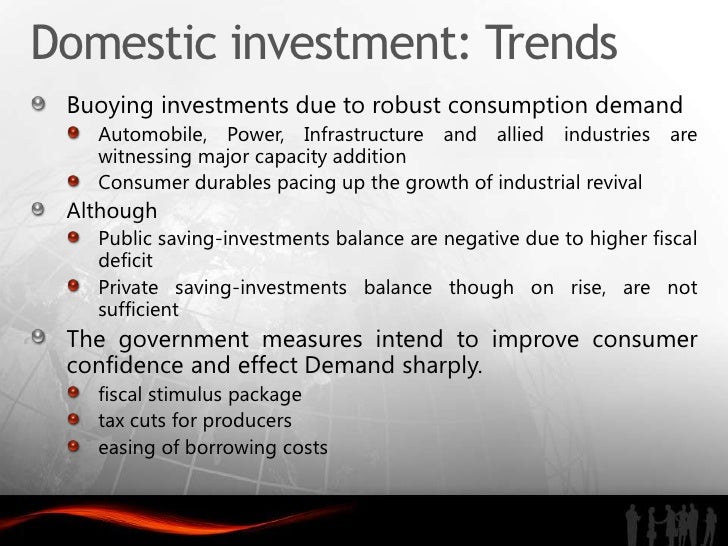 Domestic investment: Trends

Buoying investments due to robust consumption demand

Automobile, Power, Infrastructure and allied industries are witnessing major capacity addition

Consumer durables pacing up the growth of industrial revival

Although

Public saving-investments balance are negative due to higher fiscal deficit

Private saving-investments balance though on rise, are not sufficient

The government measures intend to improve consumer confidence and effect Demand sharply.

fiscal stimulus package

tax cuts for producers

easing of borrowing costs